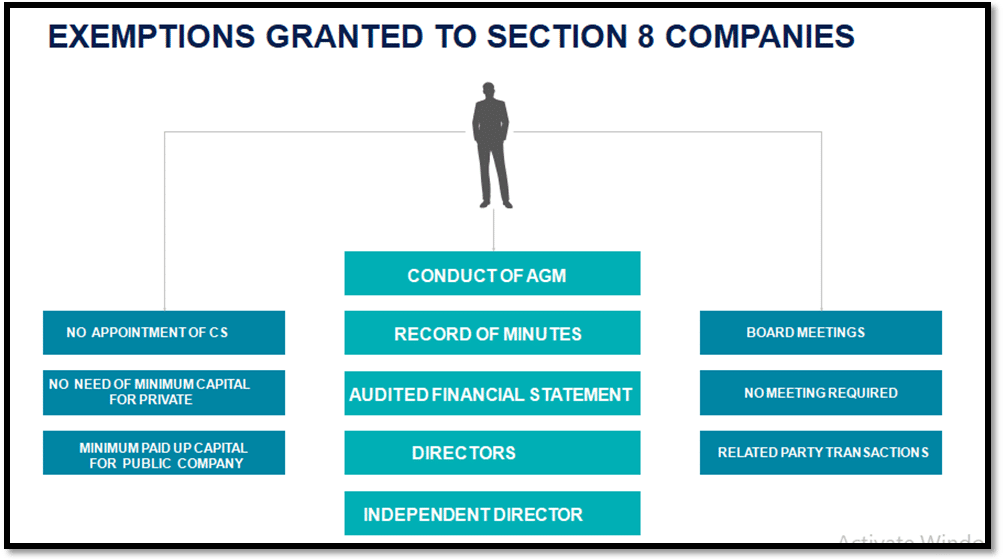 EXEMPTIONS GRANTED TO SECTION 8 COMPANIES

NO APPOINTMENT OF CS

NO NEED OF MINIMUM CAPITAL FOR PRIVATE

MINIMUM PAID UP CAPITAL FOR PUBLIC COMPANY

CONDUCT OF AGM

RECORD OF MINUTES

AUDITED FINANCIAL STATEMENT

DIRECTORS

INDEPENDENT DIRECTOR

BOARD MEETINGS

NO MEETING REQUIRED

RELATED PARTY TRANSACTIONS

Activate Windo